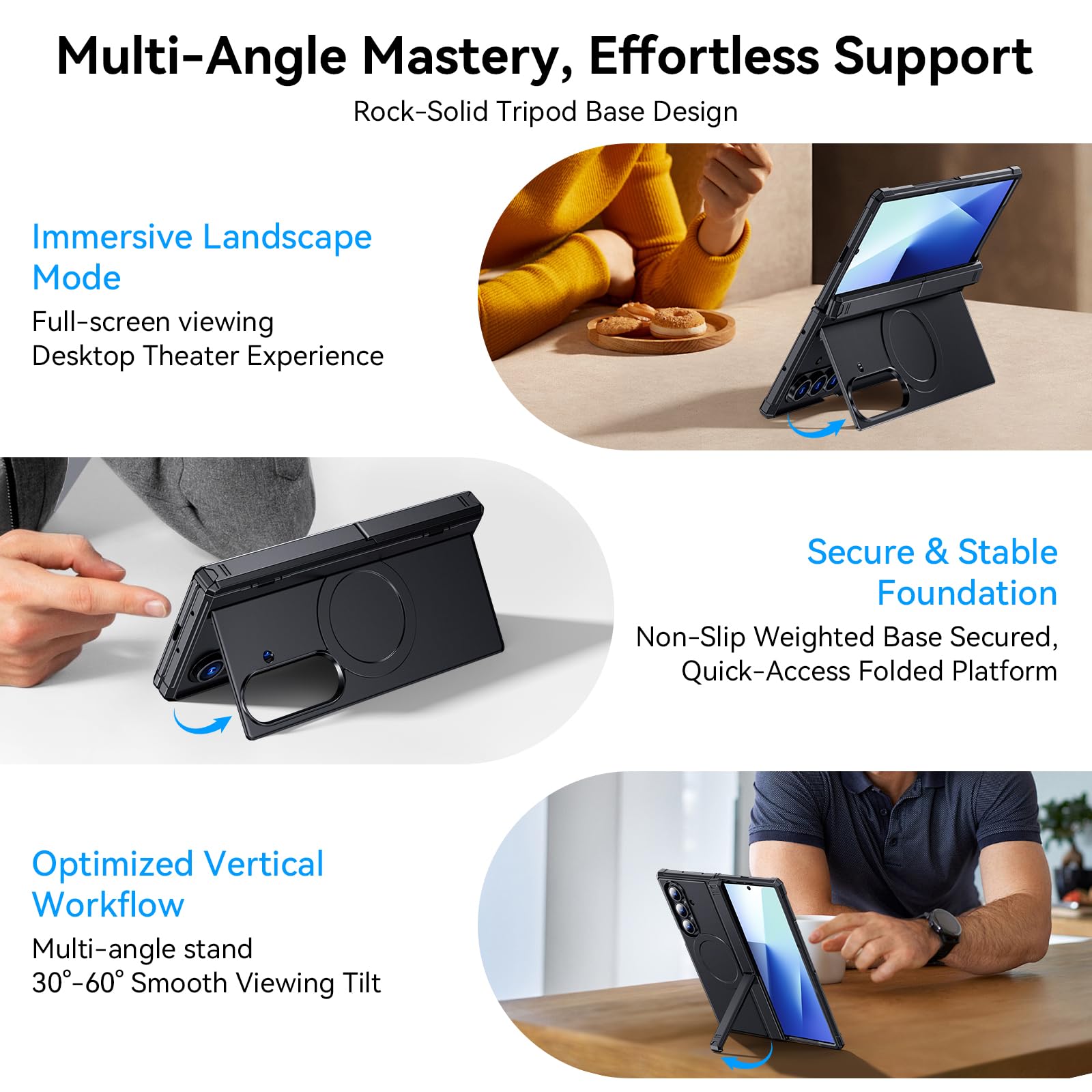 Multi-Angle Mastery, Effortless Support

Rock-Solid Tripod Base Design

Immersive Landscape Mode

Full-screen viewing
Desktop Theater Experience

Secure & Stable Foundation

Non-Slip Weighted Base Secured, Quick-Access Folded Platform

Optimized Vertical Workflow

Multi-angle stand
30°-60° Smooth Viewing Tilt